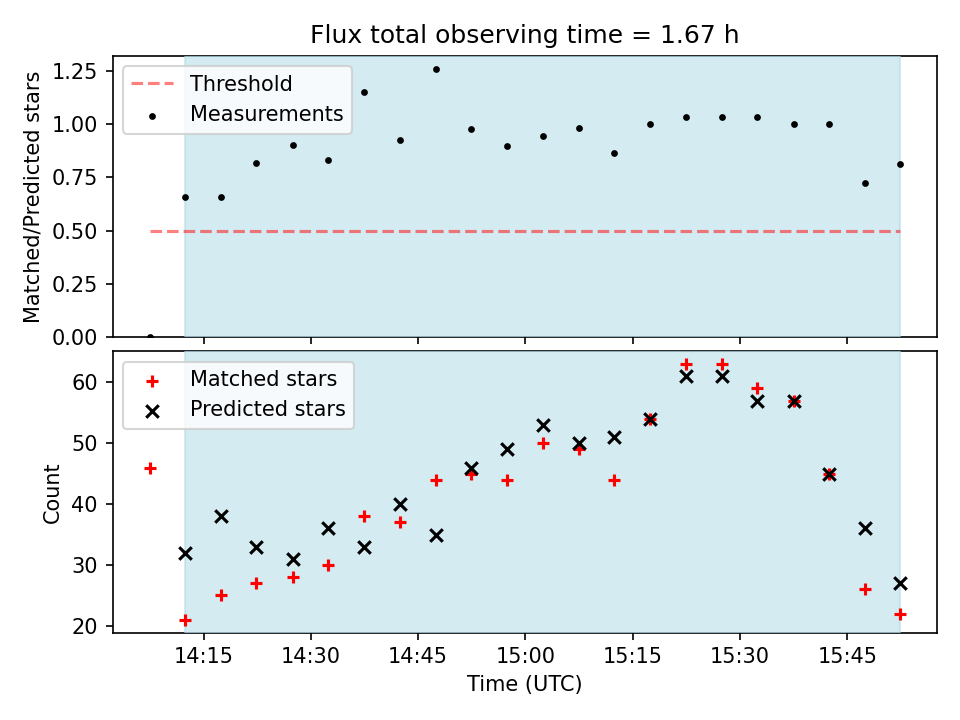 Flux total observing time = 1.67 h

Threshold
Measurements

Matched/Predicted stars

1.25
1.00
0.75
0.50
0.25
0.00

Matched stars
Predicted stars

Count

60
50
40
30
20

14:15
14:30
14:45
15:00
15:15
15:30
15:45

Time (UTC)